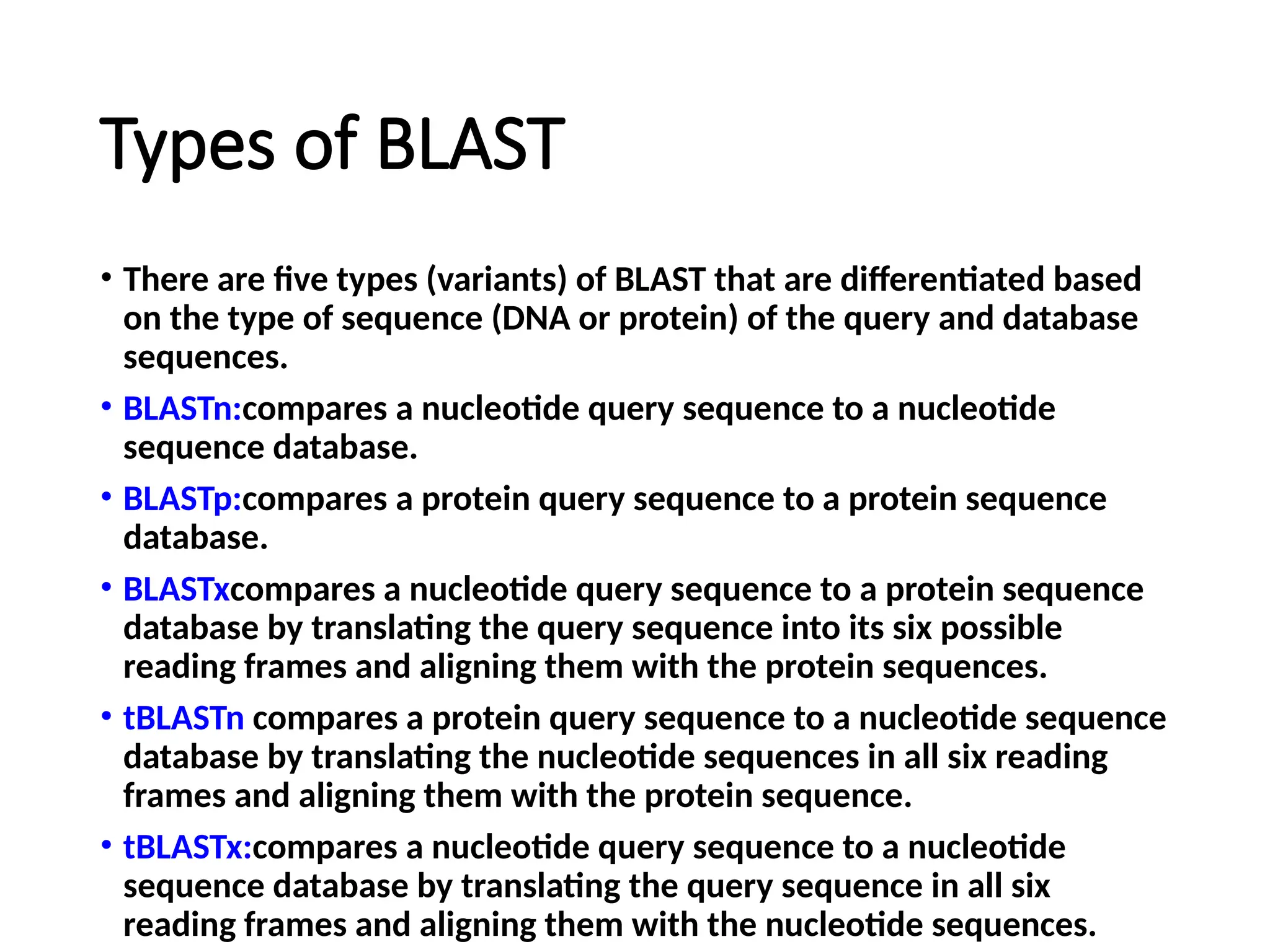 Types of BLAST

• There are five types (variants) of BLAST that are differentiated based on the type of sequence (DNA or protein) of the query and database sequences.

• BLASTn:compares a nucleotide query sequence to a nucleotide sequence database.

• BLASTp:compares a protein query sequence to a protein sequence database.

• BLASTxcompares a nucleotide query sequence to a protein sequence database by translating the query sequence into its six possible reading frames and aligning them with the protein sequences.

• tBLASTn compares a protein query sequence to a nucleotide sequence database by translating the nucleotide sequences in all six reading frames and aligning them with the protein sequence.

• tBLASTx:compares a nucleotide query sequence to a nucleotide sequence database by translating the query sequence in all six reading frames and aligning them with the nucleotide sequences.